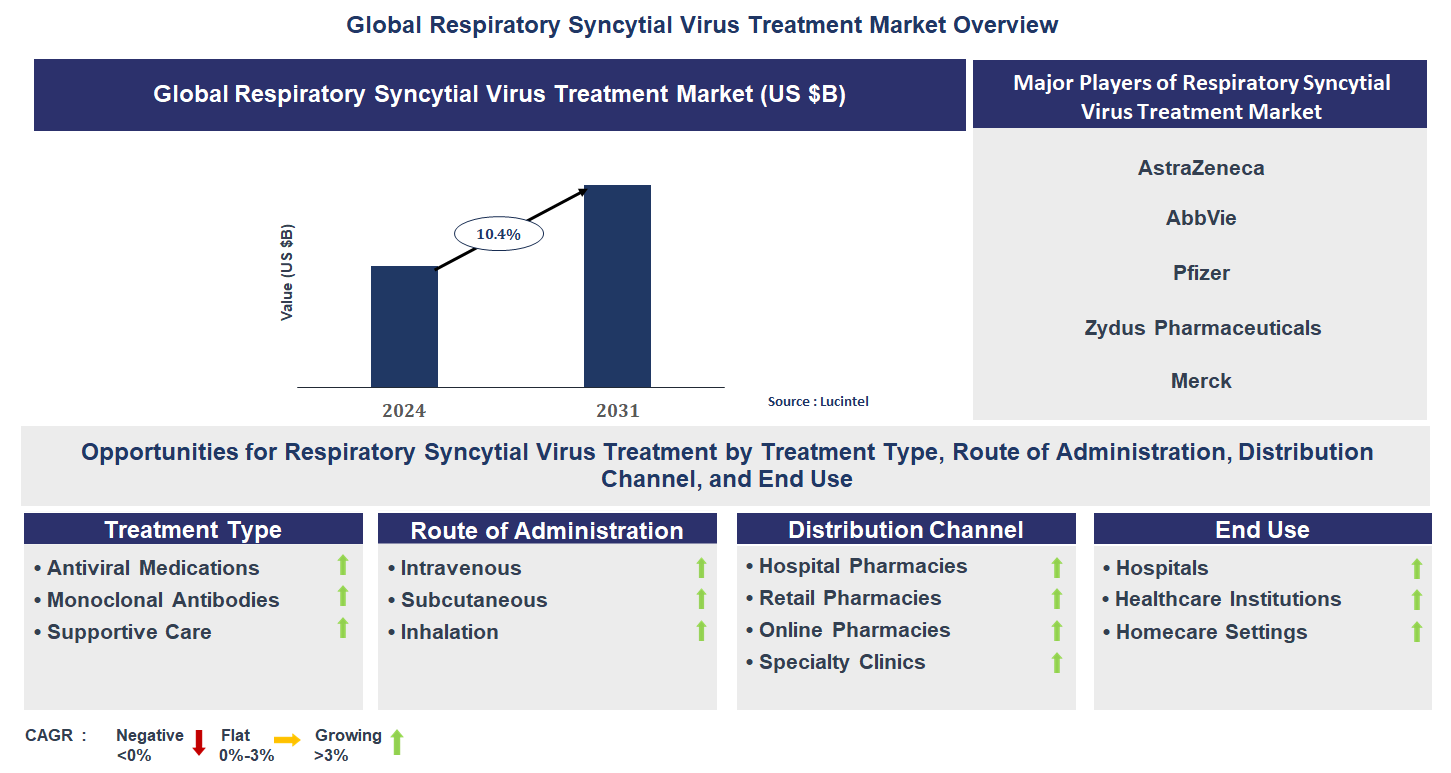 Global Respiratory Syncytial Virus Treatment Market Overview

Global Respiratory Syncytial Virus Treatment Market (US $B)

Value (US $B)

10.4%

2024

2031

Source : Lucintel

Major Players of Respiratory Syncytial Virus Treatment Market

AstraZeneca

AbbVie

Pfizer

Zydus Pharmaceuticals

Merck

Opportunities for Respiratory Syncytial Virus Treatment by Treatment Type, Route of Administration, Distribution Channel, and End Use

Treatment Type

• Antiviral Medications
• Monoclonal Antibodies
• Supportive Care

Route of Administration

• Intravenous
• Subcutaneous
• Inhalation

Distribution Channel

• Hospital Pharmacies
• Retail Pharmacies
• Online Pharmacies
• Specialty Clinics

End Use

• Hospitals
• Healthcare Institutions
• Homecare Settings

CAGR : Negative <0% Flat 0%-3% Growing >3%